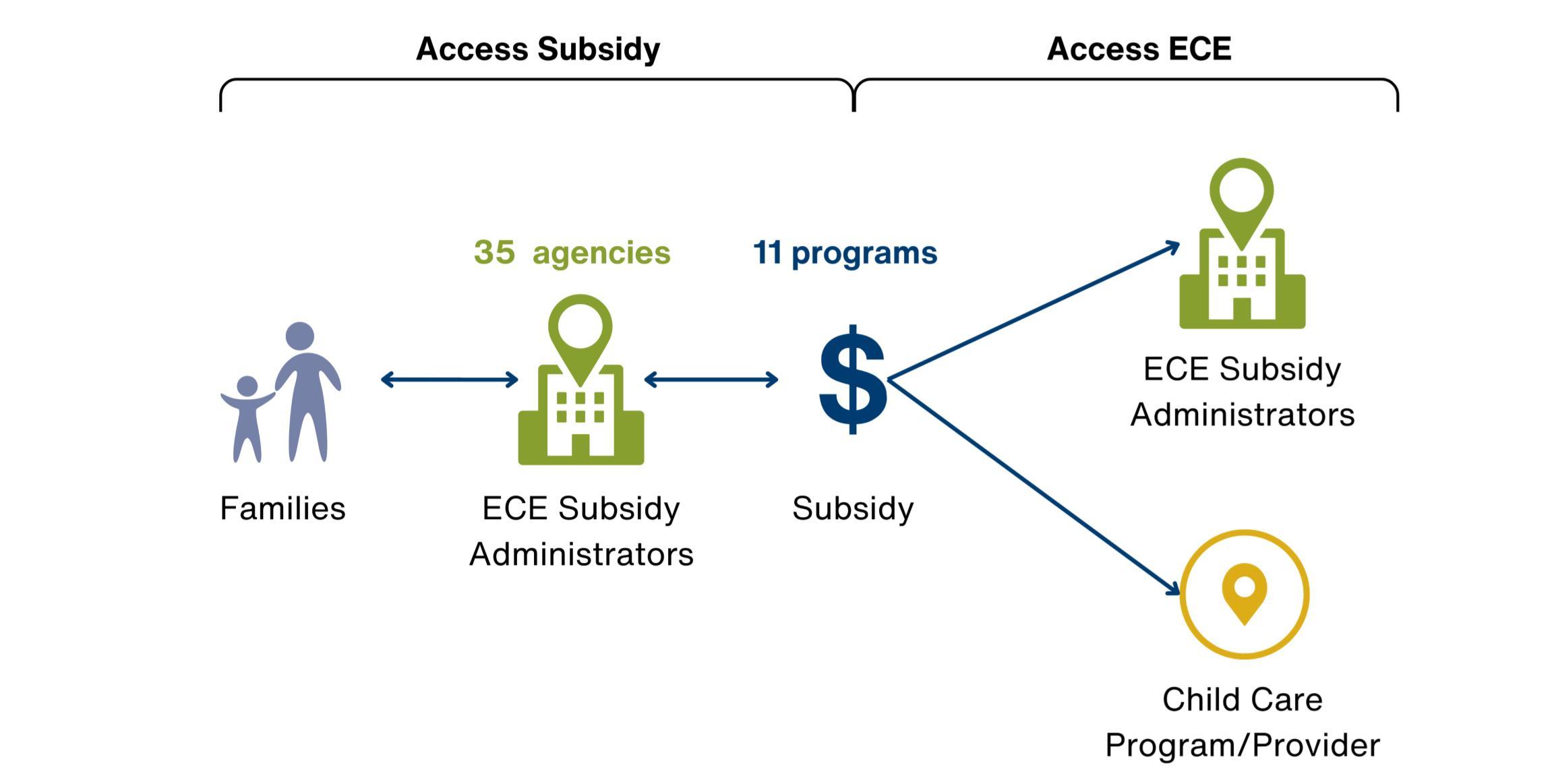 Access Subsidy

Access ECE

35 agencies

11 programs

$

Families

ECE Subsidy Administrators

Subsidy

ECE Subsidy Administrators

Child Care Program/Provider